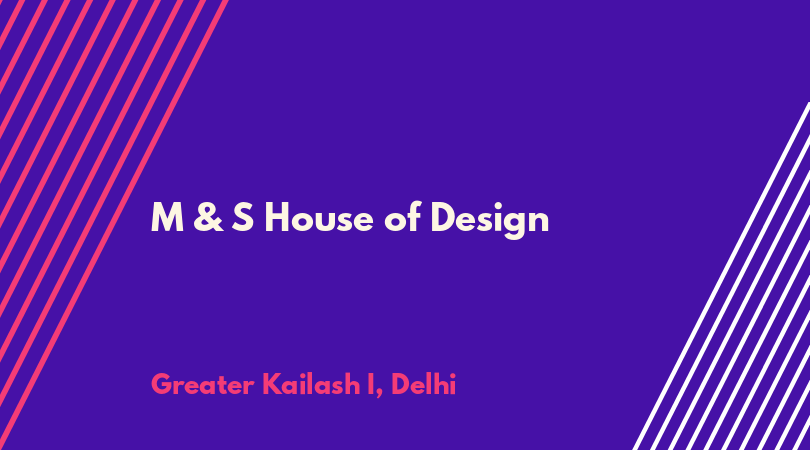 M & S House of Design

Greater Kailash I, Delhi